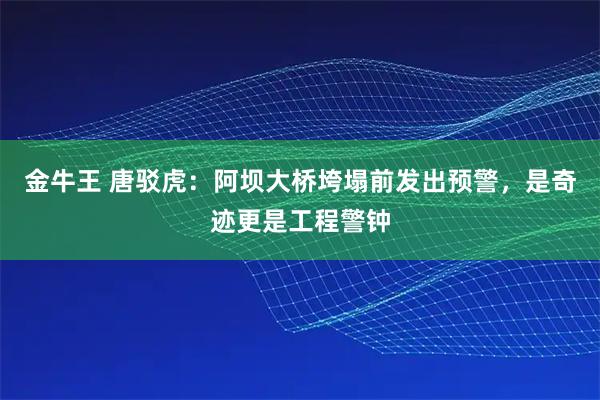 金牛王 唐驳虎：阿坝大桥垮塌前发出预警，是奇迹更是工程警钟